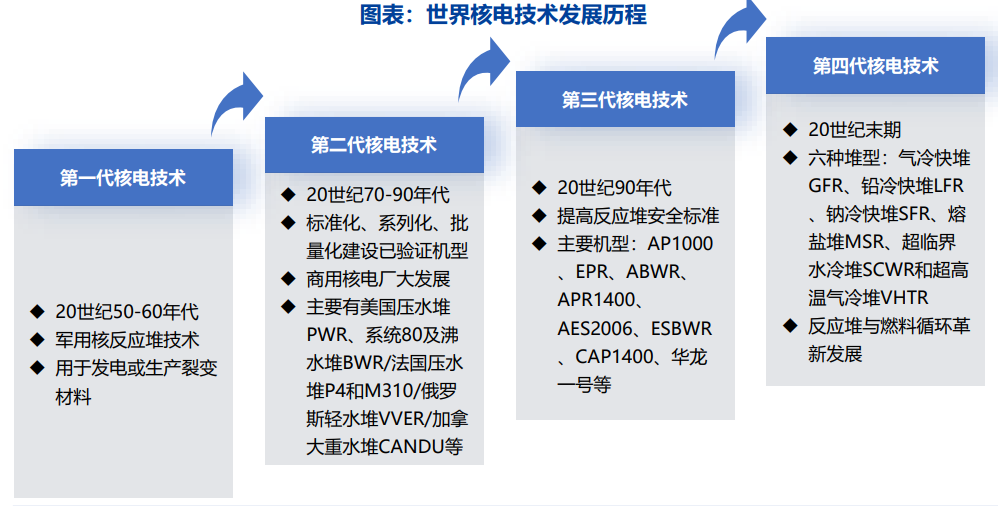 图表：世界核电技术发展历程

第一代核电技术

◆ 20世纪50-60年代
◆ 军用核反应堆技术
◆ 用于发电或生产裂变材料

第二代核电技术

◆ 20世纪70-90年代
◆ 标准化、系列化、批量化建设已验证机型
◆ 商用核电厂大发展
◆ 主要有美国压水堆PWR、系统80及沸水堆BWR/法国压水堆P4和M310/俄罗斯轻水堆VVER/加拿大重水堆CANDU等

第三代核电技术

◆ 20世纪90年代
◆ 提高反应堆安全标准
◆ 主要机型：AP1000、EPR、ABWR、APR1400、AES2006、ESBWR、CAP1400、华龙一号等

第四代核电技术

◆ 20世纪末期
◆ 六种堆型：气冷快堆GFR、铅冷快堆LFR、钠冷快堆SFR、熔盐堆MSR、超临界水冷堆SCWR和超高温气冷堆VHTR
◆ 反应堆与燃料循环革新发展